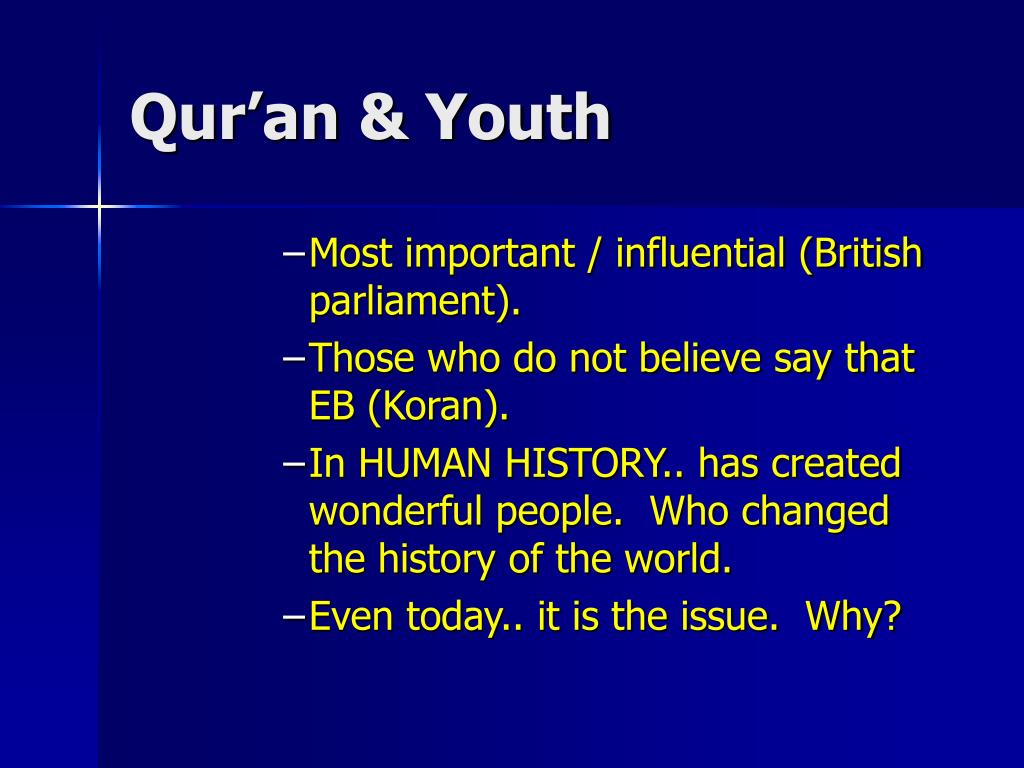 Qur’an & Youth

–Most important / influential (British parliament).

–Those who do not believe say that EB (Koran).

–In HUMAN HISTORY.. has created wonderful people. Who changed the history of the world.

–Even today.. it is the issue. Why?